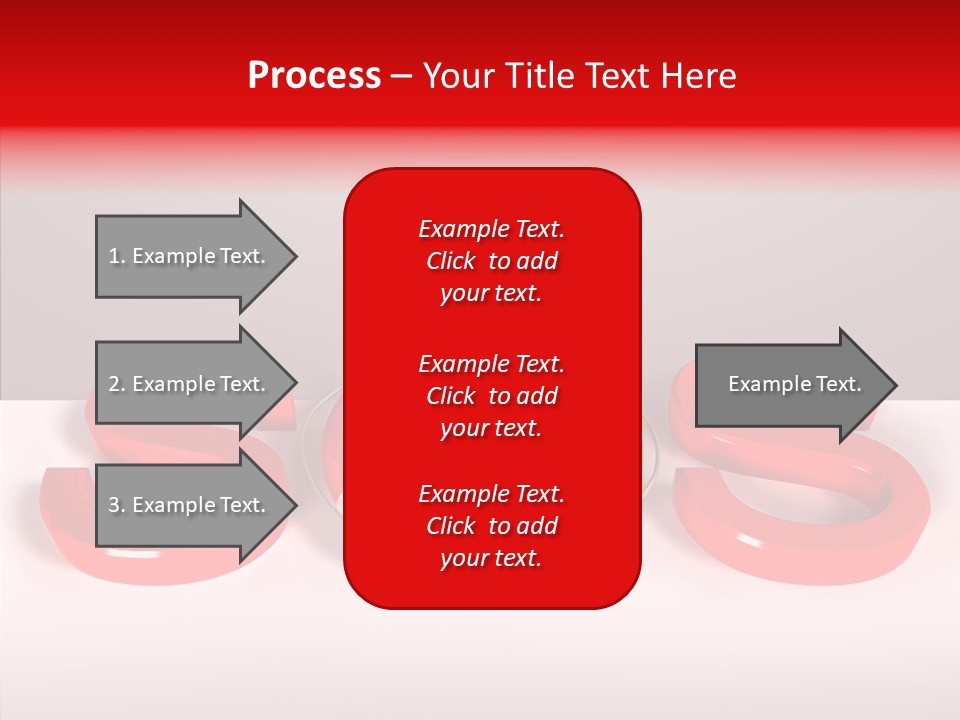 Process – Your Title Text Here

1. Example Text.

2. Example Text.

3. Example Text.

Example Text. Click to add your text.

Example Text. Click to add your text.

Example Text. Click to add your text.

Example Text.